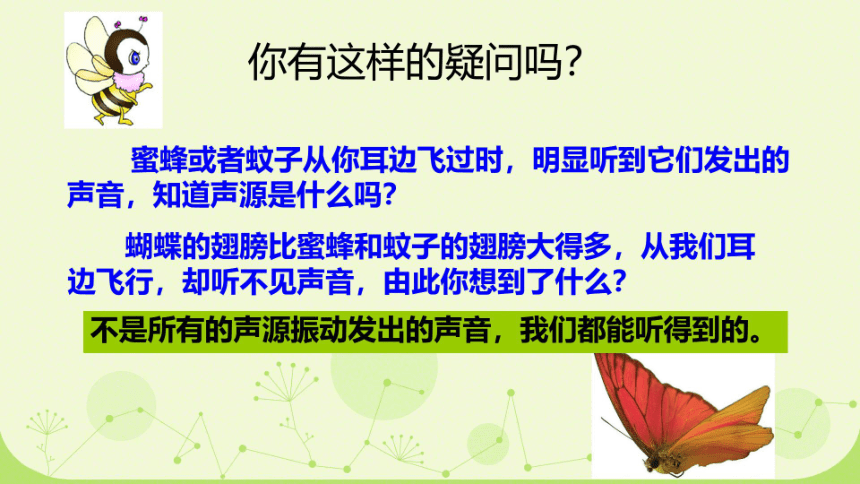 你有这样的疑问吗?

蜜蜂或者蚊子从你耳边飞过时，明显听到它们发出的声音，知道声源是什么吗?

蝴蝶的翅膀比蜜蜂和蚊子的翅膀大得多，从我们耳边飞行，却听不见声音，由此你想到了什么?

不是所有的声源振动发出的声音，我们都能听得到的。